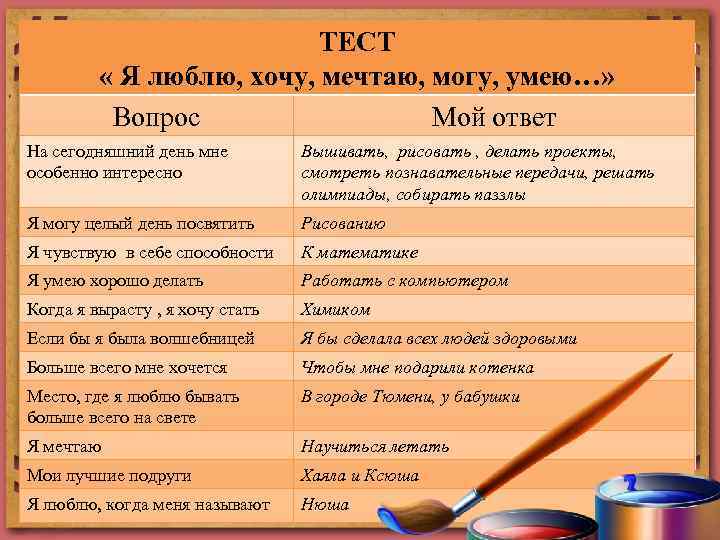 ТЕСТ
« Я люблю, хочу, мечтаю, могу, умею…»

| Вопрос | Мой ответ |
|---|---|
| На сегодняшний день мне особенно интересно | Вышивать, рисовать , делать проекты, смотреть познавательные передачи, решать олимпиады, собирать паззлы |
| Я могу целый день посвятить | Рисованию |
| Я чувствую в себе способности | К математике |
| Я умею хорошо делать | Работать с компьютером |
| Когда я вырасту , я хочу стать | Химиком |
| Если бы я была волшебницей | Я бы сделала всех людей здоровыми |
| Больше всего мне хочется | Чтобы мне подарили котенка |
| Место, где я люблю бывать больше всего на свете | В городе Тюмени, у бабушки |
| Я мечтаю | Научиться летать |
| Мои лучшие подруги | Хаяла и Ксюша |
| Я люблю, когда меня называют | Нюша |